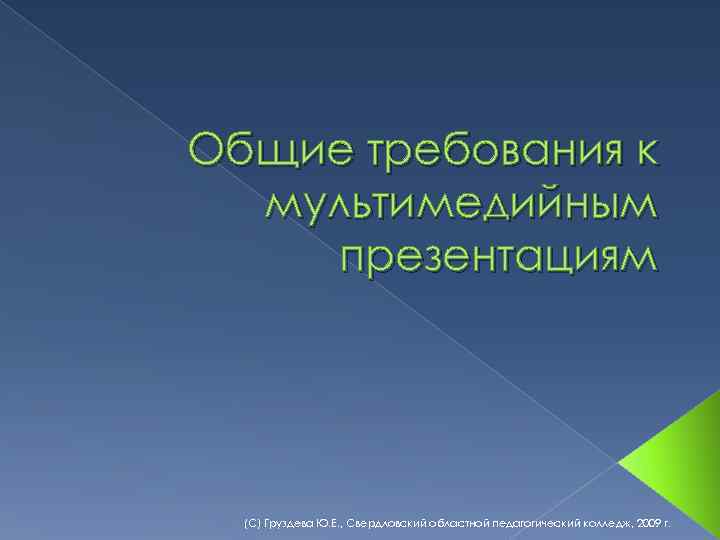 Общие требования к мультимедийным презентациям

(С) Груздева Ю.Е., Свердловский областной педагогический колледж, 2009 г.